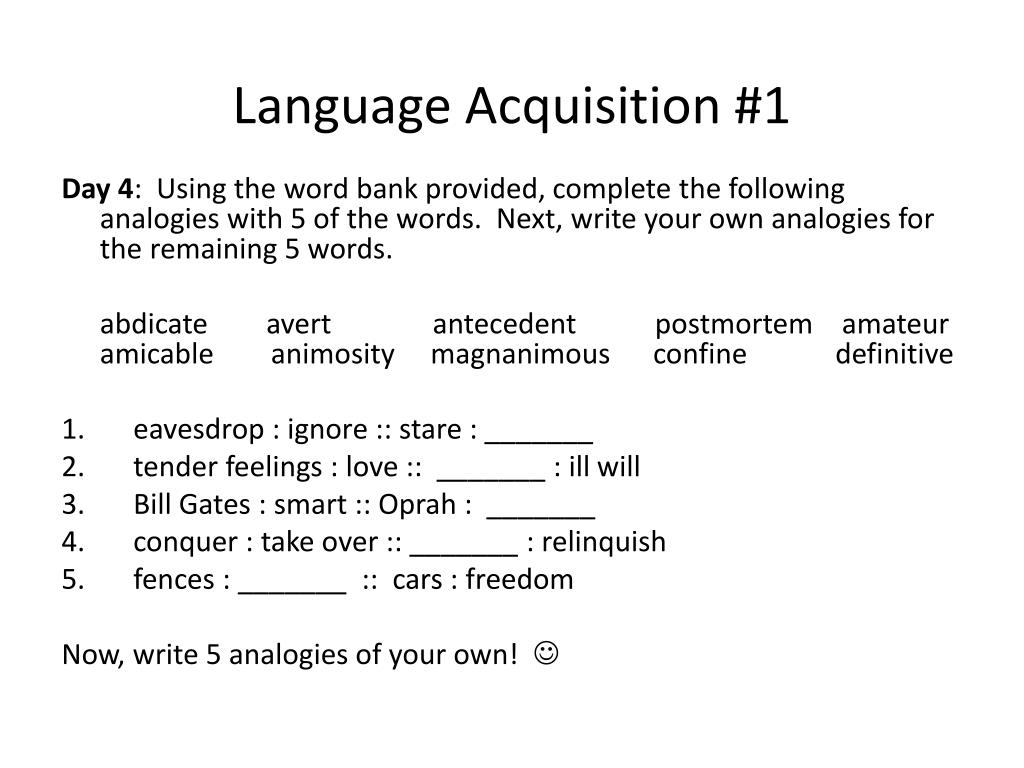 Language Acquisition #1

Day 4: Using the word bank provided, complete the following analogies with 5 of the words. Next, write your own analogies for the remaining 5 words.

abdicate avert antecedent postmortem amateur amicable animosity magnanimous confine definitive

1. eavesdrop : ignore :: stare : _______
2. tender feelings : love :: _______ : ill will
3. Bill Gates : smart :: Oprah : _______
4. conquer : take over :: _______ : relinquish
5. fences : _______ :: cars : freedom

Now, write 5 analogies of your own! ☺